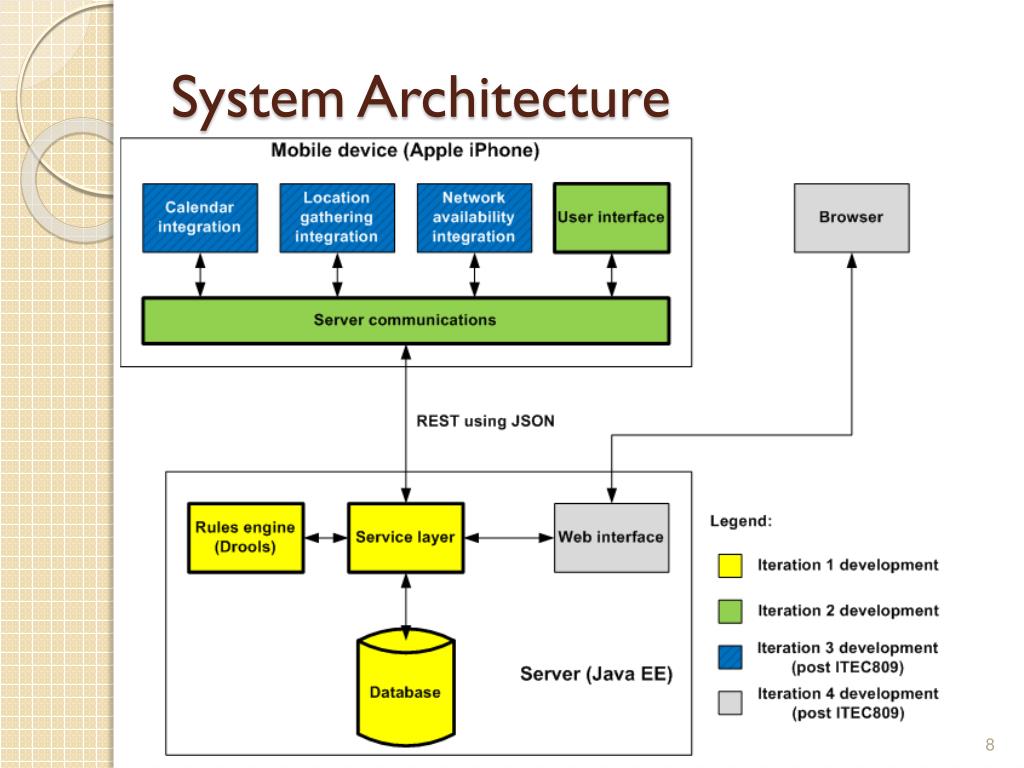 System Architecture

Mobile device (Apple iPhone)

Calendar integration

Location gathering integration

Network availability integration

User interface

Server communications

Browser

REST using JSON

Rules engine (Drools)

Service layer

Web interface

Database

Server (Java EE)

Legend:

Iteration 1 development

Iteration 2 development

Iteration 3 development (post ITEC809)

Iteration 4 development (post ITEC809)

8